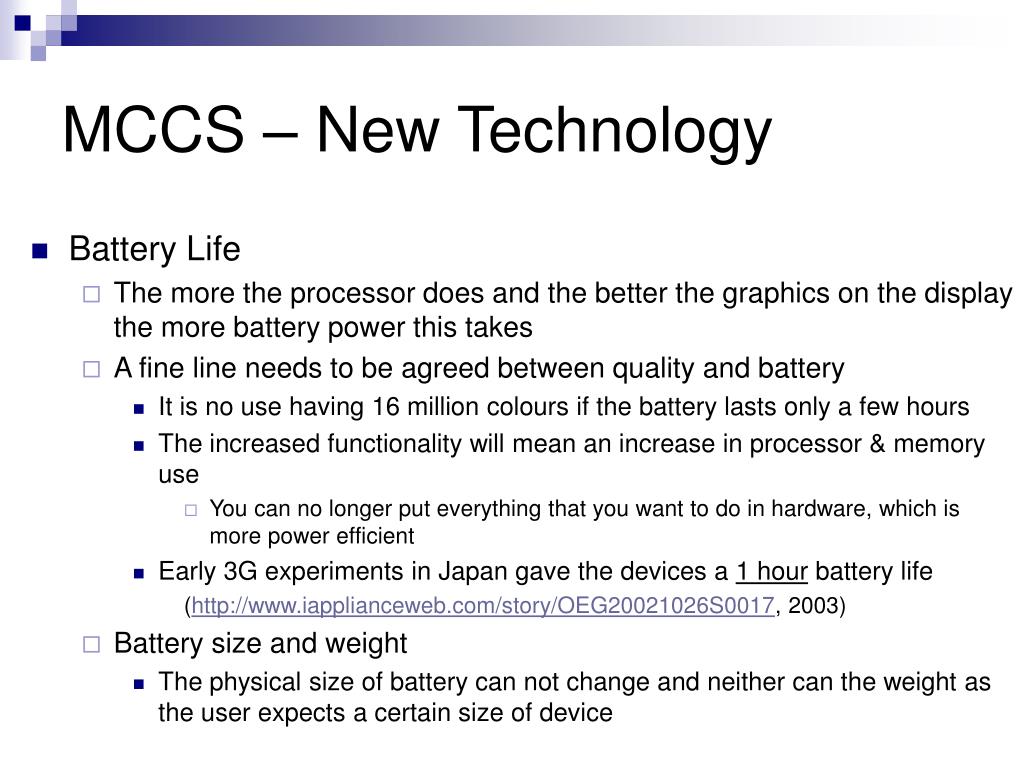 MCCS – New Technology

Battery Life

The more the processor does and the better the graphics on the display the more battery power this takes

A fine line needs to be agreed between quality and battery

It is no use having 16 million colours if the battery lasts only a few hours

The increased functionality will mean an increase in processor & memory use

You can no longer put everything that you want to do in hardware, which is more power efficient

Early 3G experiments in Japan gave the devices a 1 hour battery life

(http://www.iapplianceweb.com/story/OEG20021026S0017, 2003)

Battery size and weight

The physical size of battery can not change and neither can the weight as the user expects a certain size of device